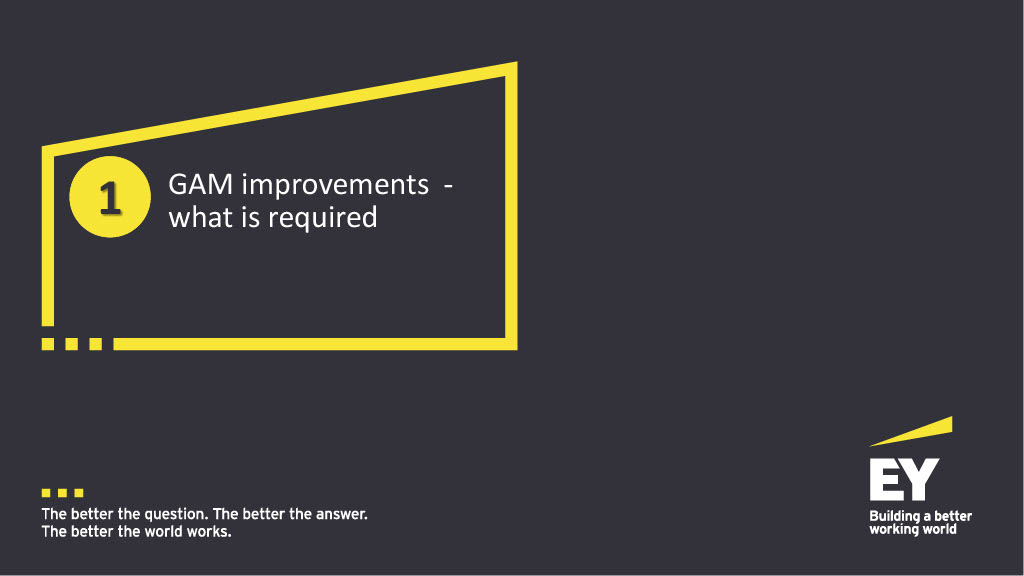 1

GAM improvements - what is required

The better the question. The better the answer. The better the world works.

EY
Building a better working world